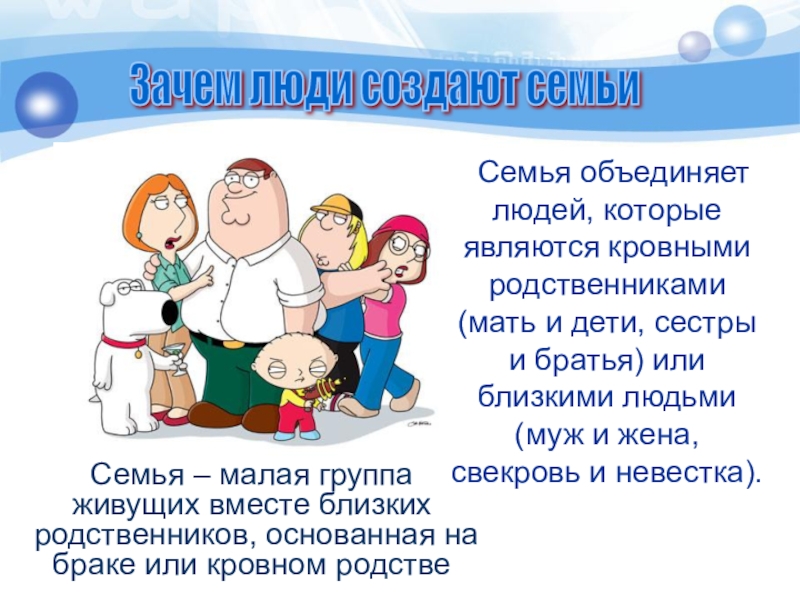 Зачем люди создают семьи

Семья объединяет людей, которые являются кровными родственниками (мать и дети, сестры и братья) или близкими людьми (муж и жена, свекровь и невестка).

Семья – малая группа живущих вместе близких родственников, основанная на браке или кровном родстве